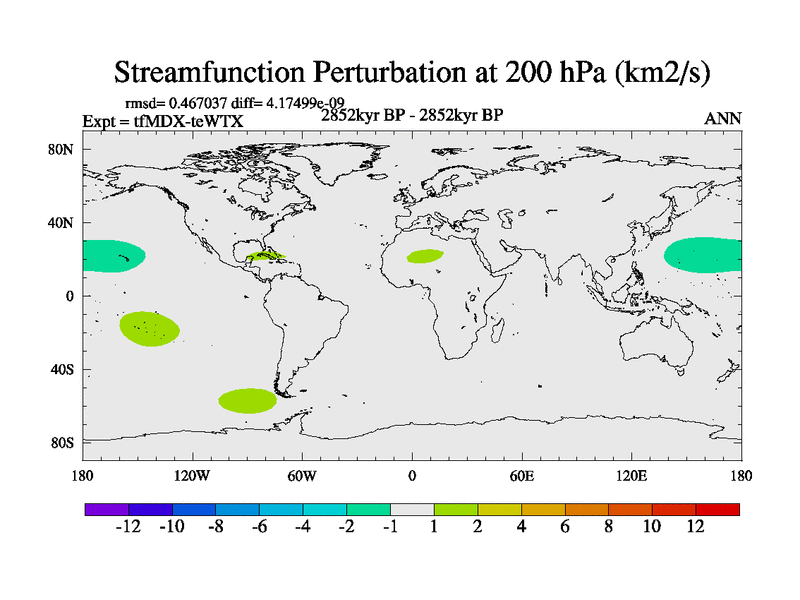 Streamfunction Perturbation at 200 hPa (km2/s)

rmsd= 0.467037 diff= 4.17499e-09

Expt = tfMDX-teWTX

2852kyr BP - 2852kyr BP

ANN

80N

40N

0

40S

80S

180

120W

60W

0

60E

120E

180

-12 -10 -8 -6 -4 -2 -1 1 2 4 6 8 10 12